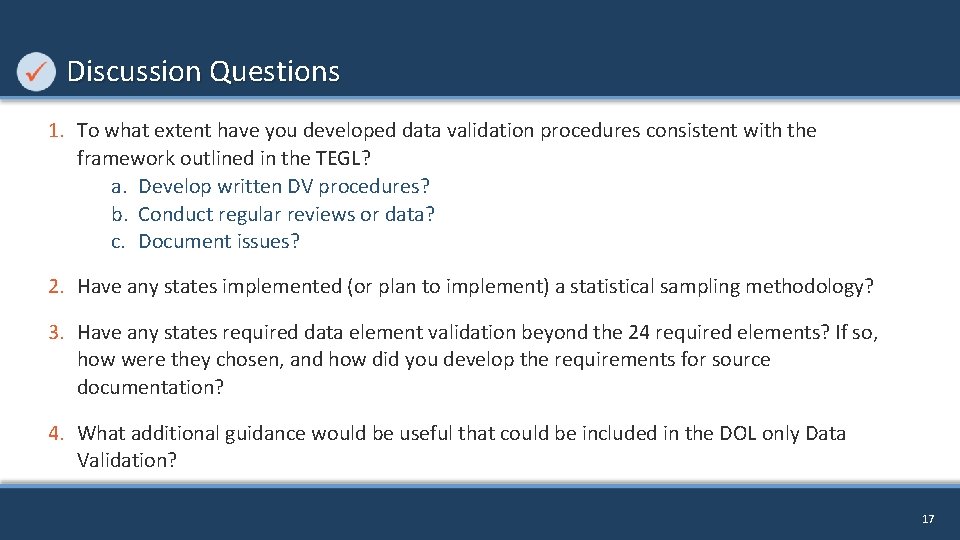 Discussion Questions

1. To what extent have you developed data validation procedures consistent with the framework outlined in the TEGL?
a. Develop written DV procedures?
b. Conduct regular reviews or data?
c. Document issues?

2. Have any states implemented (or plan to implement) a statistical sampling methodology?

3. Have any states required data element validation beyond the 24 required elements? If so, how were they chosen, and how did you develop the requirements for source documentation?

4. What additional guidance would be useful that could be included in the DOL only Data Validation?

17